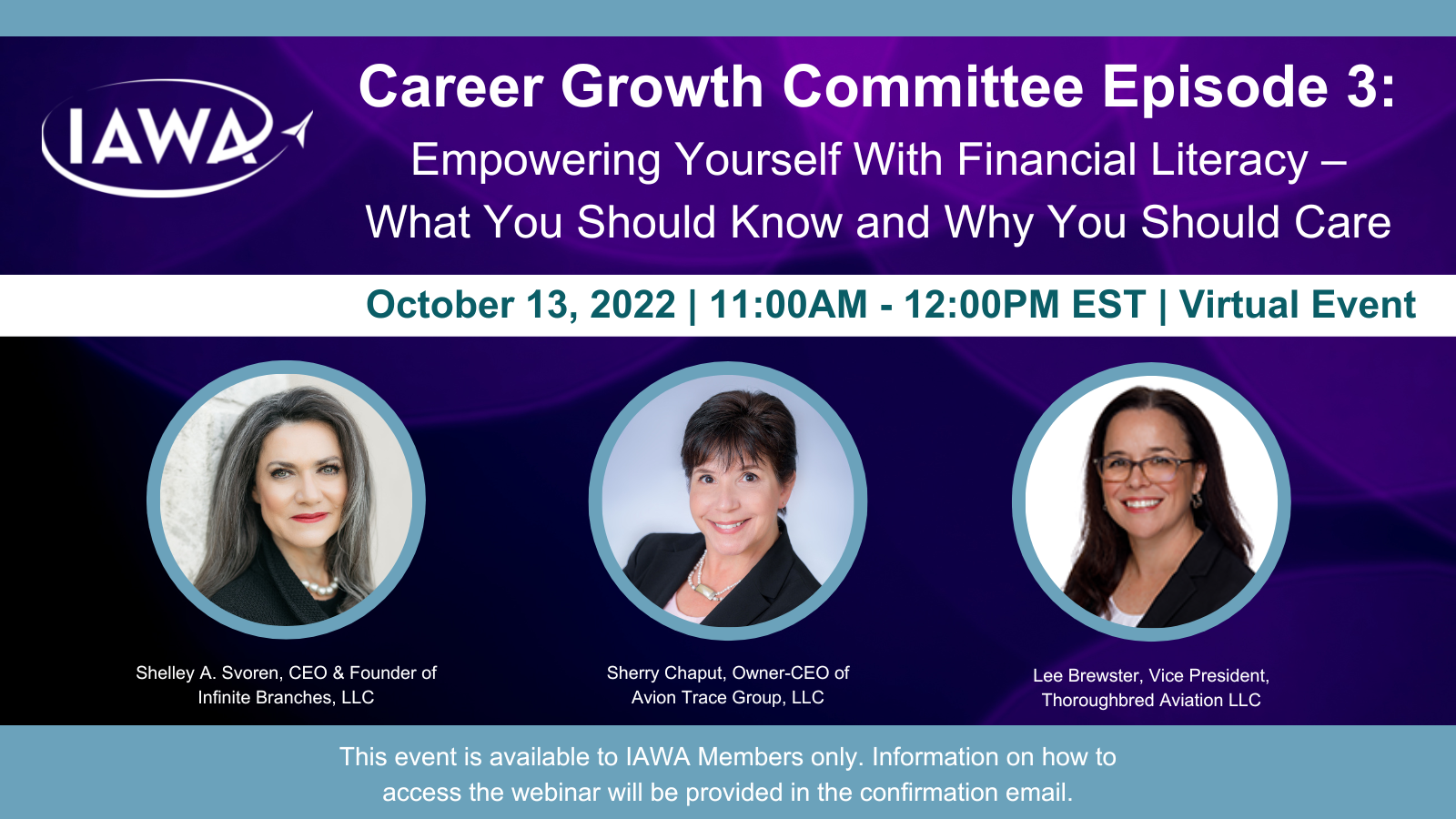 IAWA

Career Growth Committee Episode 3:
Empowering Yourself With Financial Literacy – What You Should Know and Why You Should Care

October 13, 2022 | 11:00AM - 12:00PM EST | Virtual Event

Shelley A. Svoren, CEO & Founder of Infinite Branches, LLC

Sherry Chaput, Owner-CEO of Avion Trace Group, LLC

Lee Brewster, Vice President, Thoroughbred Aviation LLC

This event is available to IAWA Members only. Information on how to access the webinar will be provided in the confirmation email.